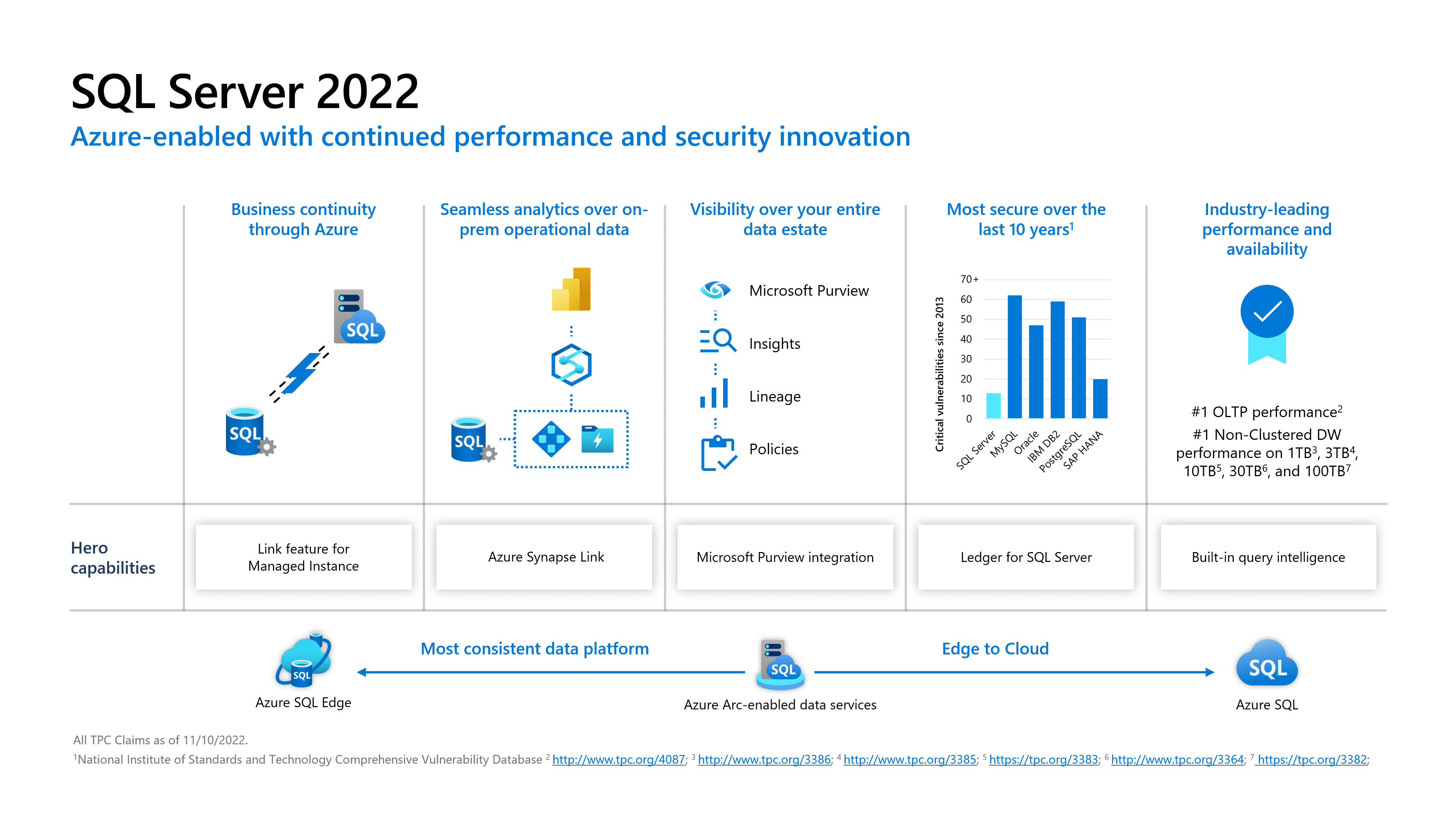 SQL Server 2022

Azure-enabled with continued performance and security innovation

Business continuity through Azure

SQL

SQL

Seamless analytics over on-prem operational data

SQL

Visibility over your entire data estate

Microsoft Purview

Insights

Lineage

Policies

Most secure over the last 10 years$^1$

Critical vulnerabilities since 2013

70+
60
50
40
30
20
10
0

SQL Server
MySQL
Oracle
IBM DB2
PostgreSQL
SAP HANA

Industry-leading performance and availability

#1 OLTP performance$^2$

#1 Non-Clustered DW performance on 1TB$^3$, 3TB$^4$, 10TB$^5$, 30TB$^6$, and 100TB$^7$

Hero capabilities

Link feature for Managed Instance

Azure Synapse Link

Microsoft Purview integration

Ledger for SQL Server

Built-in query intelligence

SQL

Azure SQL Edge

Most consistent data platform

SQL

Azure Arc-enabled data services

Edge to Cloud

SQL

Azure SQL

All TPC Claims as of 11/10/2022.

$^1$National Institute of Standards and Technology Comprehensive Vulnerability Database $^2$ http://www.tpc.org/4087; $^3$ http://www.tpc.org/3386; $^4$ http://www.tpc.org/3385; $^5$ https://tpc.org/3383; $^6$ http://www.tpc.org/3364; $^7$ https://tpc.org/3382;